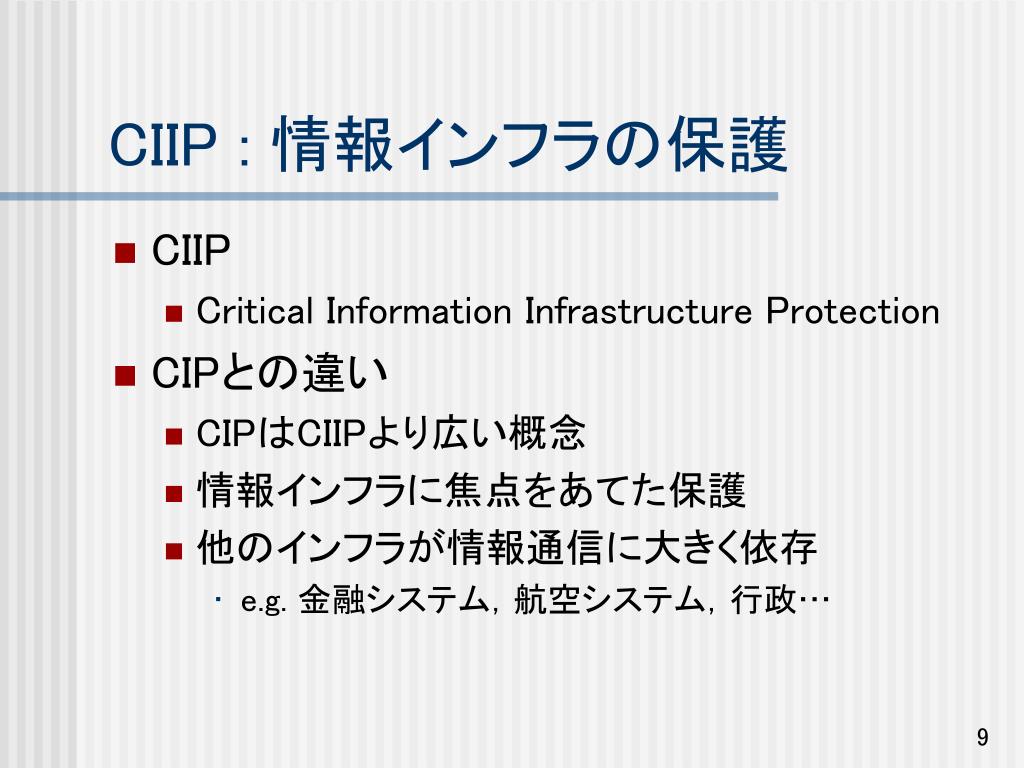 CIIP：情報インフラの保護

CIIP
Critical Information Infrastructure Protection

CIPとの違い
CIPはCIIPより広い概念
情報インフラに焦点をあてた保護
他のインフラが情報通信に大きく依存
e.g. 金融システム，航空システム，行政…

9